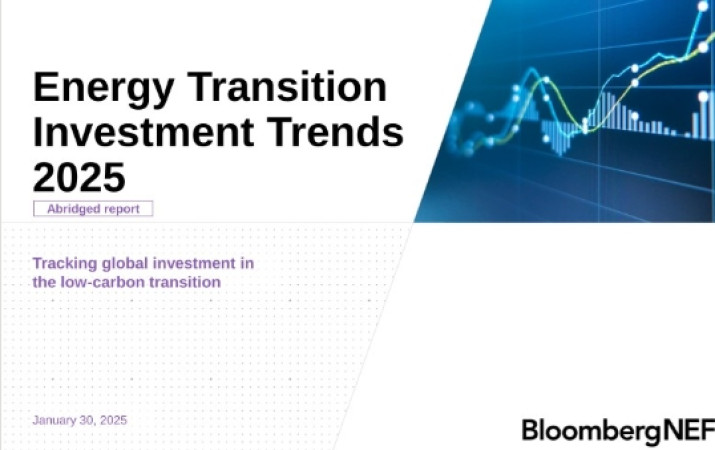 Energy Transition Investment Trends 2025

Abridged report

Tracking global investment in the low-carbon transition

January 30, 2025

BloombergNEF